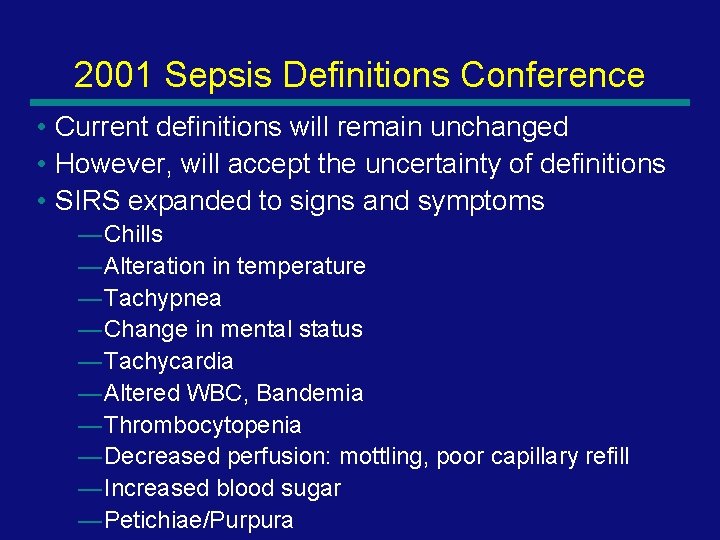 2001 Sepsis Definitions Conference

• Current definitions will remain unchanged
• However, will accept the uncertainty of definitions
• SIRS expanded to signs and symptoms
—Chills
—Alteration in temperature
—Tachypnea
—Change in mental status
—Tachycardia
—Altered WBC, Bandemia
—Thrombocytopenia
—Decreased perfusion: mottling, poor capillary refill
—Increased blood sugar
—Petichiae/Purpura